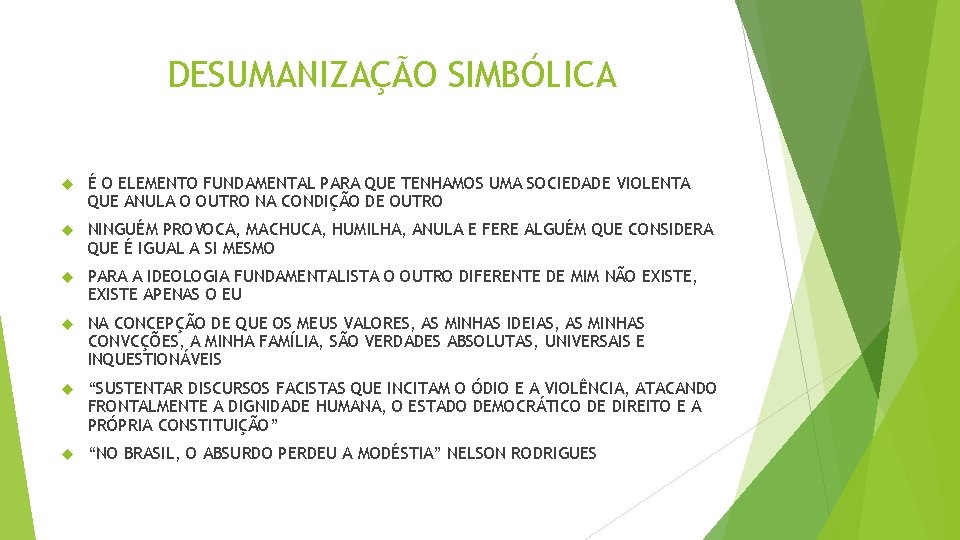 DESUMANIZAÇÃO SIMBÓLICA

É O ELEMENTO FUNDAMENTAL PARA QUE TENHAMOS UMA SOCIEDADE VIOLENTA QUE ANULA O OUTRO NA CONDIÇÃO DE OUTRO

NINGUÉM PROVOCA, MACHUCA, HUMILHA, ANULA E FERE ALGUÉM QUE CONSIDERA QUE É IGUAL A SI MESMO

PARA A IDEOLOGIA FUNDAMENTALISTA O OUTRO DIFERENTE DE MIM NÃO EXISTE, EXISTE APENAS O EU

NA CONCEPÇÃO DE QUE OS MEUS VALORES, AS MINHAS IDEIAS, AS MINHAS CONVCÇÕES, A MINHA FAMÍLIA, SÃO VERDADES ABSOLUTAS, UNIVERSAIS E INQUESTIONÁVEIS

“SUSTENTAR DISCURSOS FACISTAS QUE INCITAM O ÓDIO E A VIOLÊNCIA, ATACANDO FRONTALMENTE A DIGNIDADE HUMANA, O ESTADO DEMOCRÁTICO DE DIREITO E A PRÓPRIA CONSTITUIÇÃO”

“NO BRASIL, O ABSURDO PERDEU A MODÉSTIA” NELSON RODRIGUES